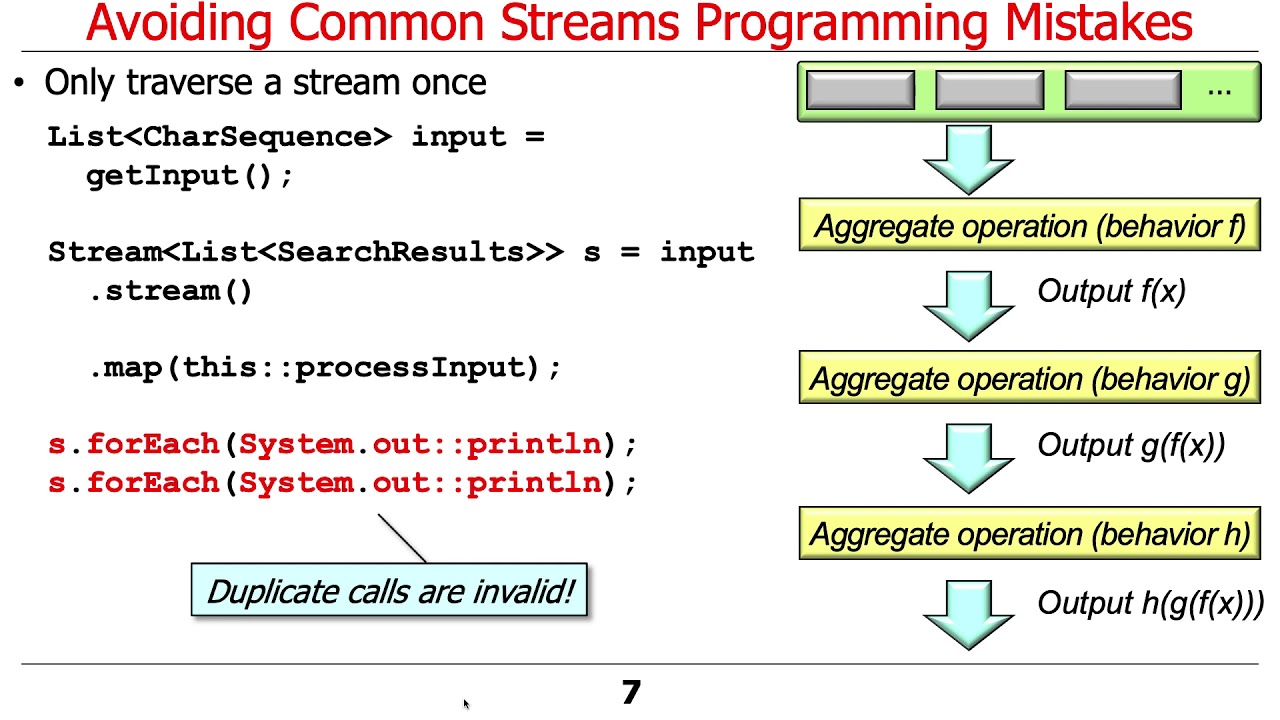 Avoiding Common Streams Programming Mistakes

• Only traverse a stream once

List<CharSequence> input =
  getInput();

Stream<List<SearchResults>> s = input
  .stream()

  .map(this::processInput);

s.forEach(System.out::println);
s.forEach(System.out::println);

Duplicate calls are invalid!

...

Aggregate operation (behavior f)

Output f(x)

Aggregate operation (behavior g)

Output g(f(x))

Aggregate operation (behavior h)

Output h(g(f(x)))

7